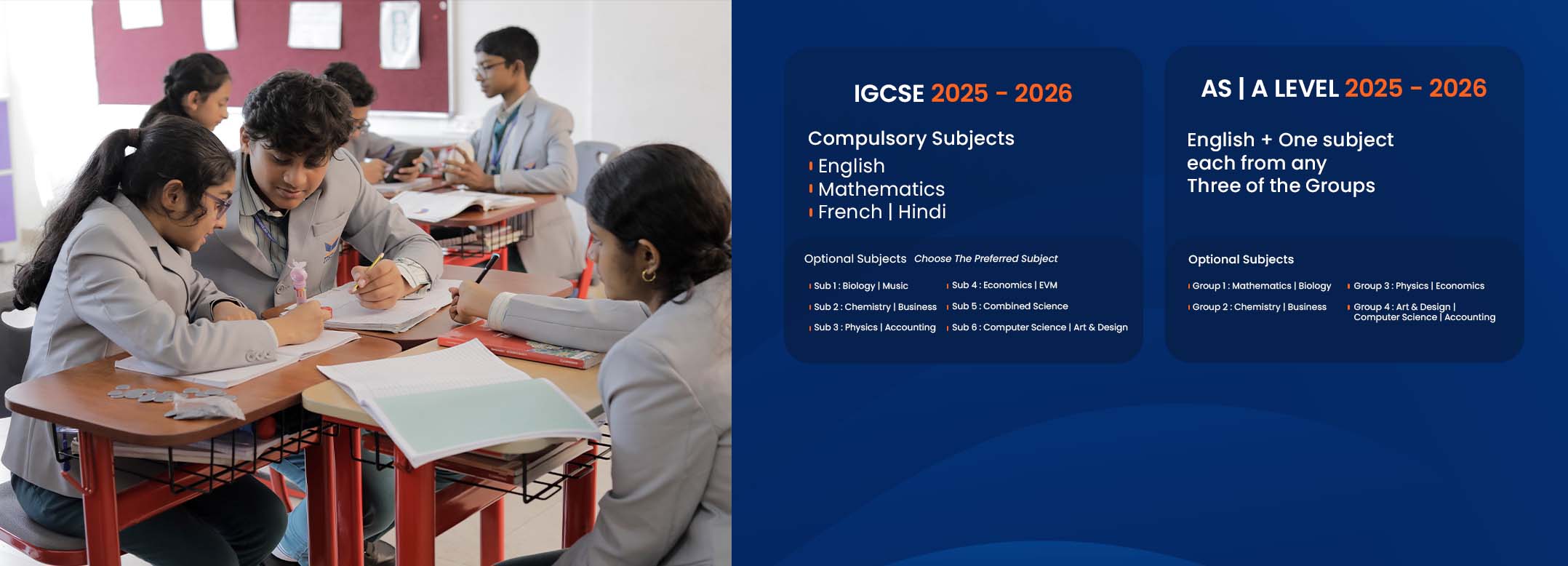 IGCSE 2025 - 2026

Compulsory Subjects
English
Mathematics
French | Hindi

Optional Subjects Choose The Preferred Subject

Sub 1 : Biology | Music
Sub 2 : Chemistry | Business
Sub 3 : Physics | Accounting
Sub 4 : Economics | EVM
Sub 5 : Combined Science
Sub 6 : Computer Science | Art & Design

AS | A LEVEL 2025 - 2026

English + One subject each from any Three of the Groups

Optional Subjects

Group 1 : Mathematics | Biology
Group 2 : Chemistry | Business
Group 3 : Physics | Economics
Group 4 : Art & Design | Computer Science | Accounting